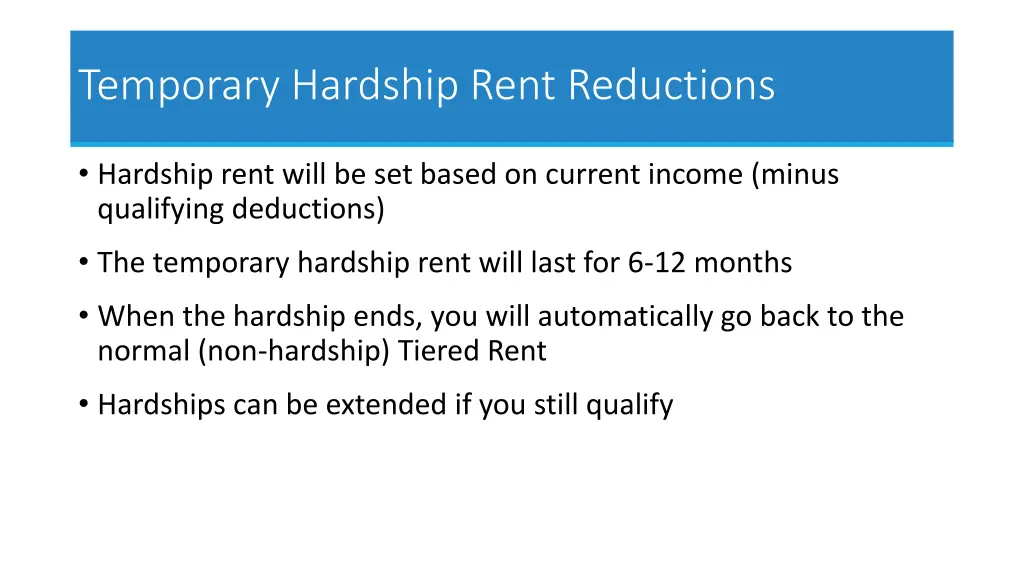 Temporary Hardship Rent Reductions

• Hardship rent will be set based on current income (minus qualifying deductions)

• The temporary hardship rent will last for 6-12 months

• When the hardship ends, you will automatically go back to the normal (non-hardship) Tiered Rent

• Hardships can be extended if you still qualify